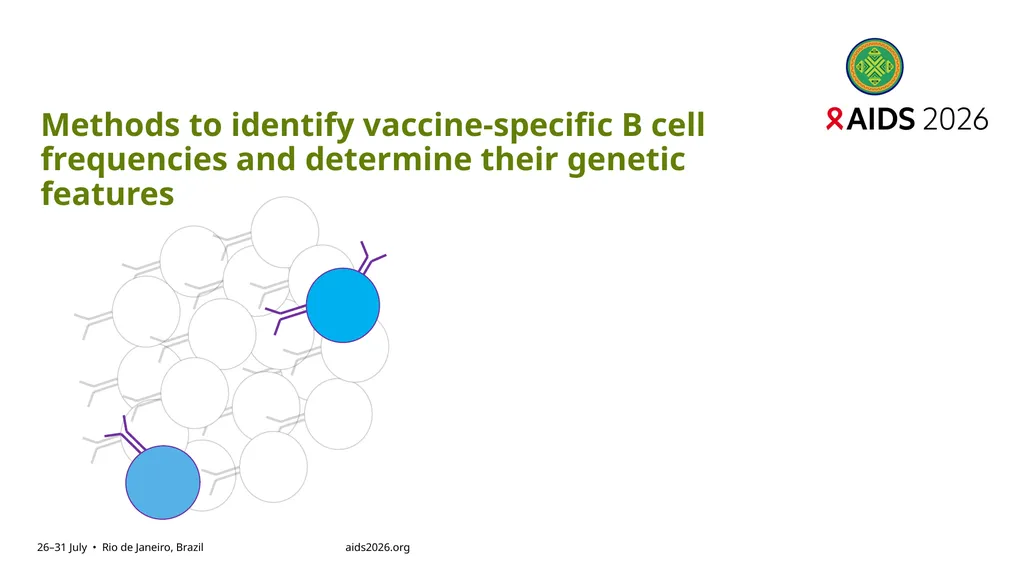 AIDS 2026

Methods to identify vaccine-specific B cell frequencies and determine their genetic features

26–31 July • Rio de Janeiro, Brazil

aids2026.org